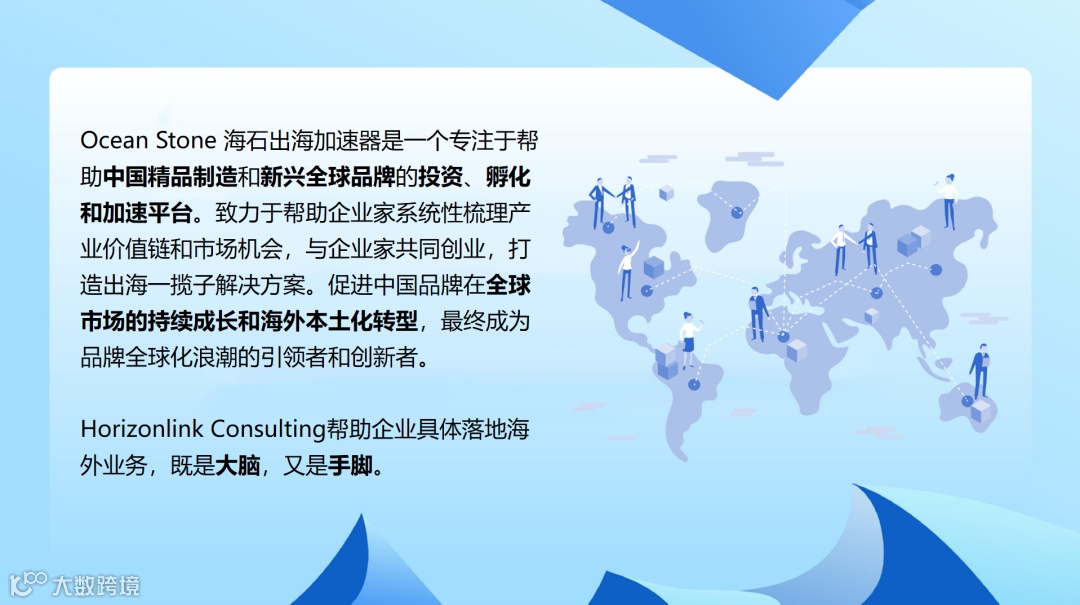 Ocean Stone 海石出海加速器是一个专注于帮助中国精品制造和新兴全球品牌的投资、孵化和加速平台。致力于帮助企业家系统性梳理产业价值链和市场机会，与企业家共同创业，打造出海一揽子解决方案。促进中国品牌在全球市场的持续成长和海外本土化转型，最终成为品牌全球化浪潮的引领者和创新者。

Horizonlink Consulting帮助企业具体落地海外业务，既是大脑，又是手脚。

大数跨境